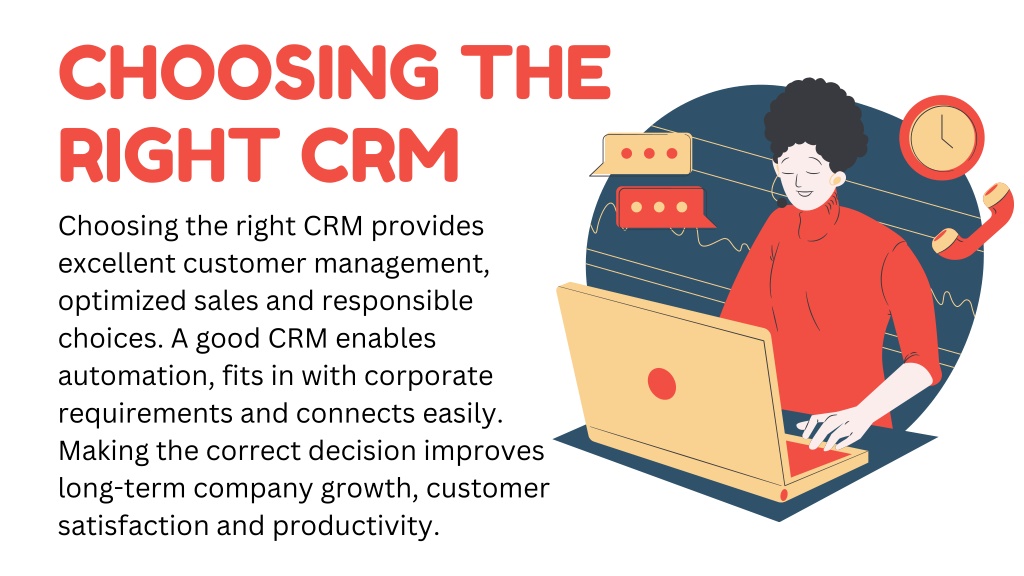 CHOOSING THE RIGHT CRM

Choosing the right CRM provides excellent customer management, optimized sales and responsible choices. A good CRM enables automation, fits in with corporate requirements and connects easily. Making the correct decision improves long-term company growth, customer satisfaction and productivity.